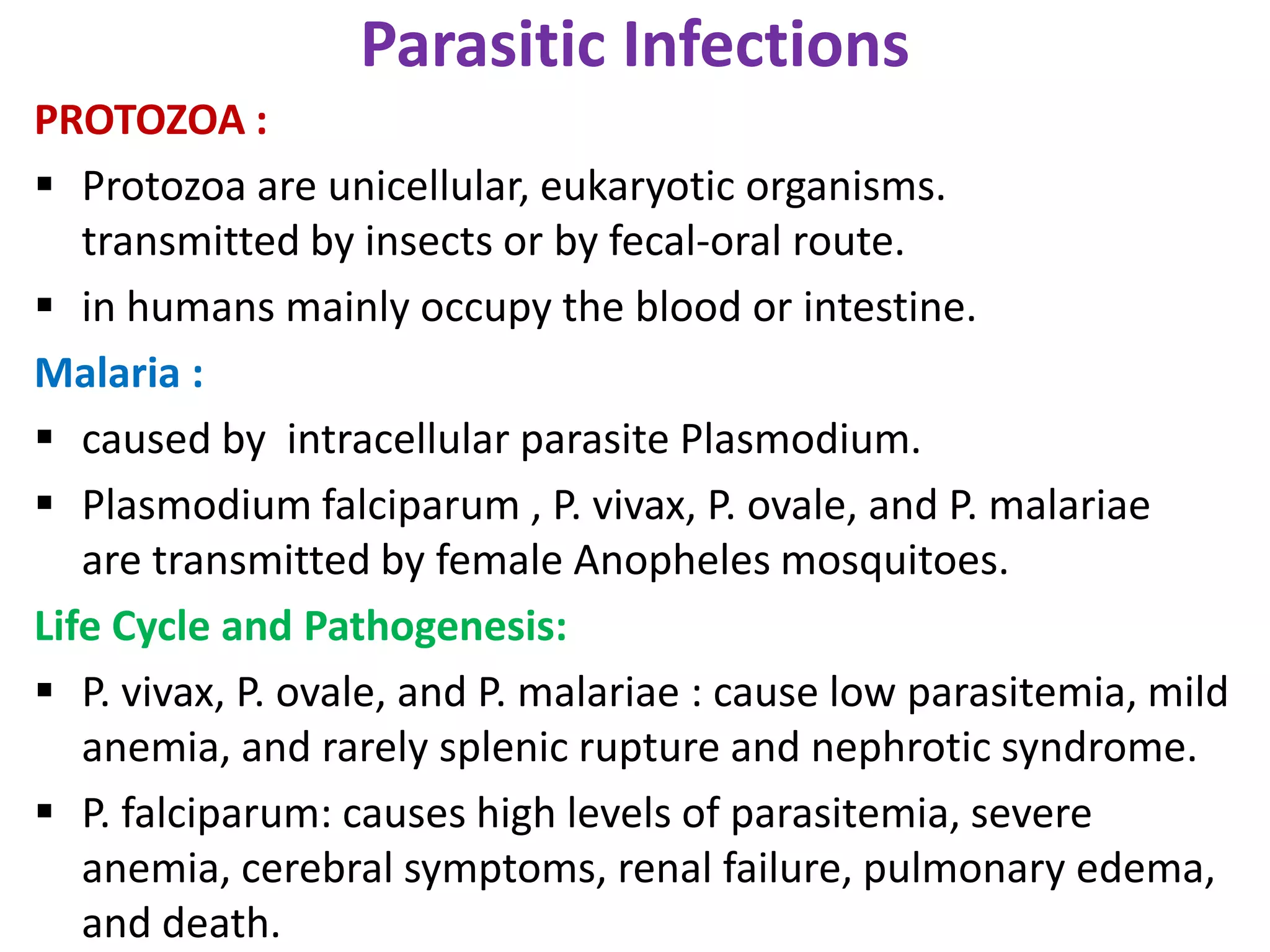 Parasitic Infections

PROTOZOA :

▪ Protozoa are unicellular, eukaryotic organisms. transmitted by insects or by fecal-oral route.

▪ in humans mainly occupy the blood or intestine.

Malaria :

▪ caused by  intracellular parasite Plasmodium.

▪ Plasmodium falciparum , P. vivax, P. ovale, and P. malariae are transmitted by female Anopheles mosquitoes.

Life Cycle and Pathogenesis:

▪ P. vivax, P. ovale, and P. malariae : cause low parasitemia, mild anemia, and rarely splenic rupture and nephrotic syndrome.

▪ P. falciparum: causes high levels of parasitemia, severe anemia, cerebral symptoms, renal failure, pulmonary edema, and death.